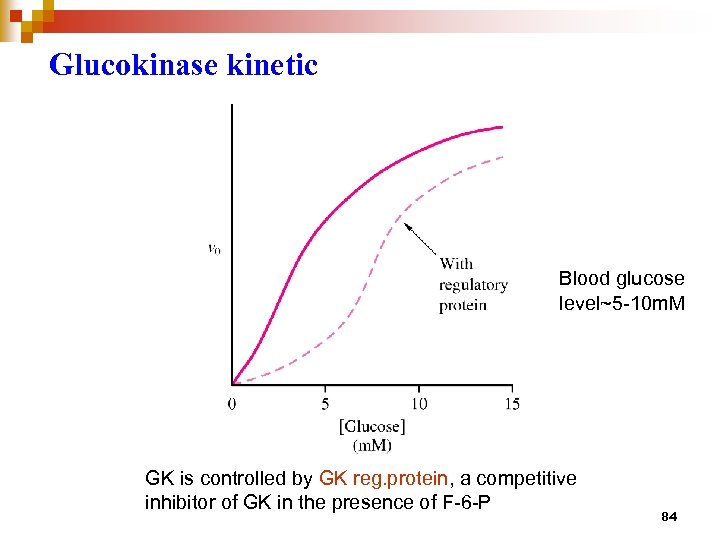 Glucokinase kinetic

$v_0$

With regulatory protein

0 5 10 15

[Glucose] (mM)

Blood glucose level~5-10mM

GK is controlled by GK reg.protein, a competitive inhibitor of GK in the presence of F-6-P

84